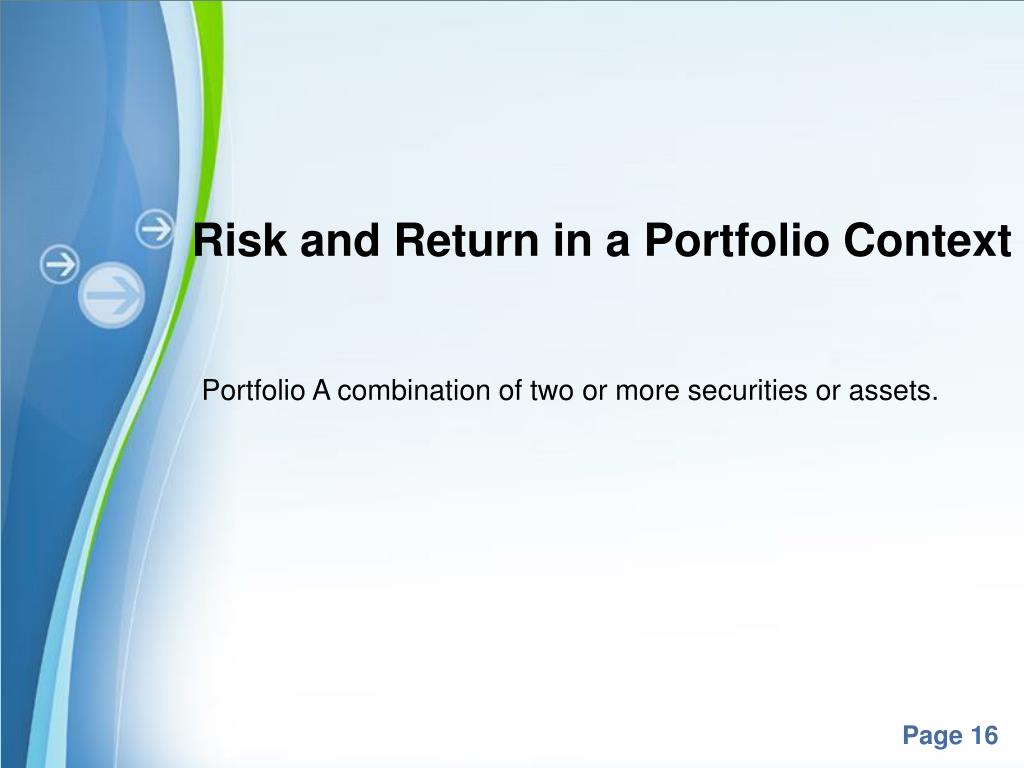 Risk and Return in a Portfolio Context

Portfolio A combination of two or more securities or assets.

Page 16